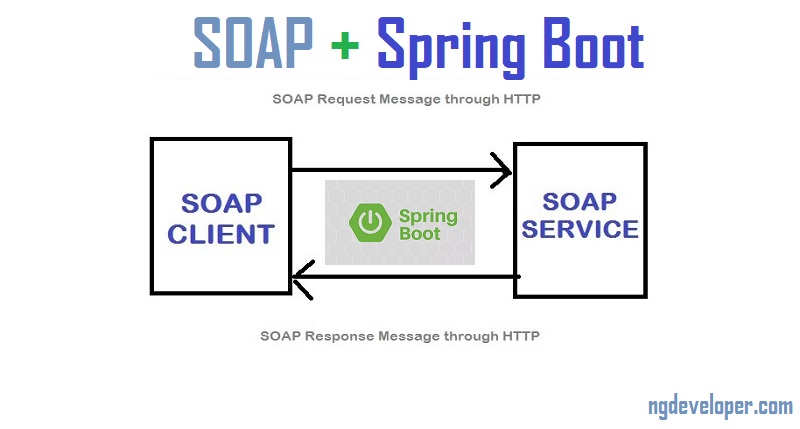 SOAP + Spring Boot

SOAP Request Message through HTTP

SOAP CLIENT

Spring Boot

SOAP SERVICE

SOAP Response Message through HTTP

ngdeveloper.com